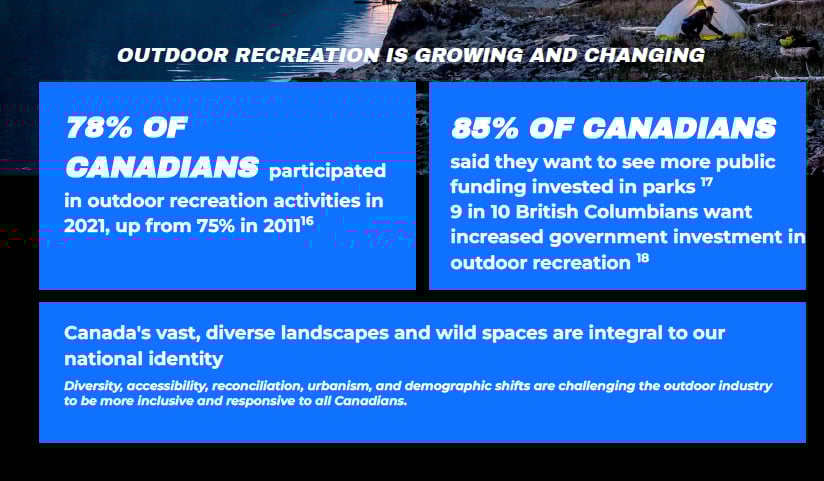 OUTDOOR RECREATION IS GROWING AND CHANGING

78% OF CANADIANS participated in outdoor recreation activities in 2021, up from 75% in 2011$^{16}$

85% OF CANADIANS said they want to see more public funding invested in parks $^{17}$
9 in 10 British Columbians want increased government investment in outdoor recreation $^{18}$

Canada's vast, diverse landscapes and wild spaces are integral to our national identity

Diversity, accessibility, reconciliation, urbanism, and demographic shifts are challenging the outdoor industry to be more inclusive and responsive to all Canadians.